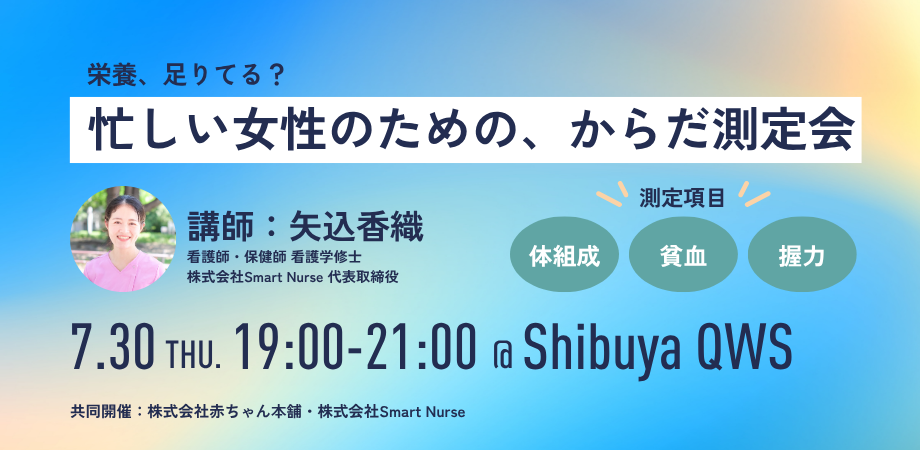 栄養、足りてる？

忙しい女性のための、からだ測定会

講師：矢込香織
看護師・保健師 看護学修士
株式会社Smart Nurse 代表取締役

測定項目
体組成
貧血
握力

7.30 THU. 19:00-21:00 @ Shibuya QWS

共同開催：株式会社赤ちゃん本舗・株式会社Smart Nurse